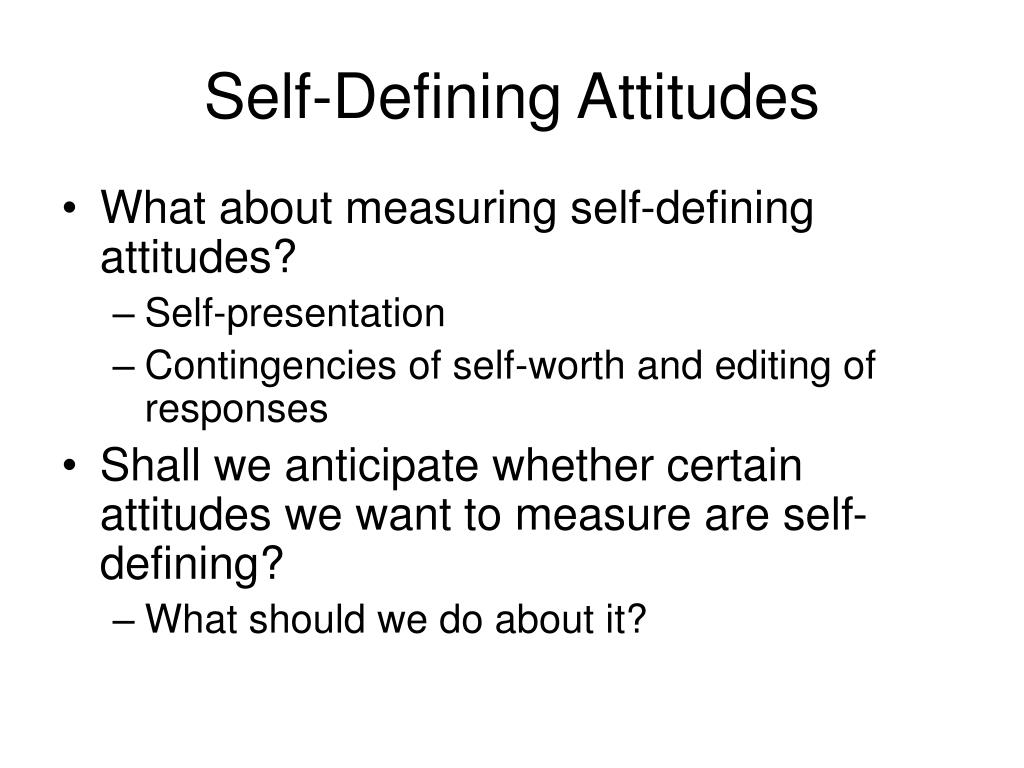 Self-Defining Attitudes

• What about measuring self-defining attitudes?
– Self-presentation
– Contingencies of self-worth and editing of responses
• Shall we anticipate whether certain attitudes we want to measure are self-defining?
– What should we do about it?